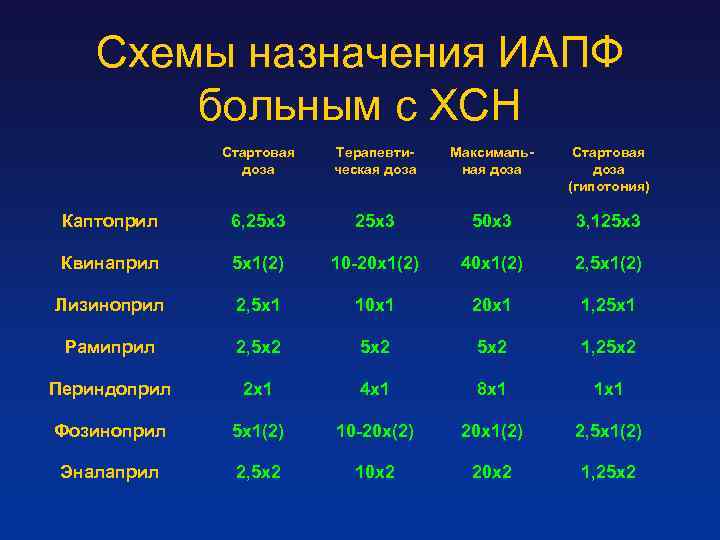 Схемы назначения ИАПФ больным с ХСН

| | Стартовая доза | Терапевтическая доза | Максимальная доза | Стартовая доза (гипотония) |
|---|---|---|---|---|
| Каптоприл | 6,25х3 | 25х3 | 50х3 | 3,125х3 |
| Квинаприл | 5х1(2) | 10-20х1(2) | 40х1(2) | 2,5х1(2) |
| Лизиноприл | 2,5х1 | 10х1 | 20х1 | 1,25х1 |
| Рамиприл | 2,5х2 | 5х2 | 5х2 | 1,25х2 |
| Периндоприл | 2х1 | 4х1 | 8х1 | 1х1 |
| Фозиноприл | 5х1(2) | 10-20х(2) | 20х1(2) | 2,5х1(2) |
| Эналаприл | 2,5х2 | 10х2 | 20х2 | 1,25х2 |